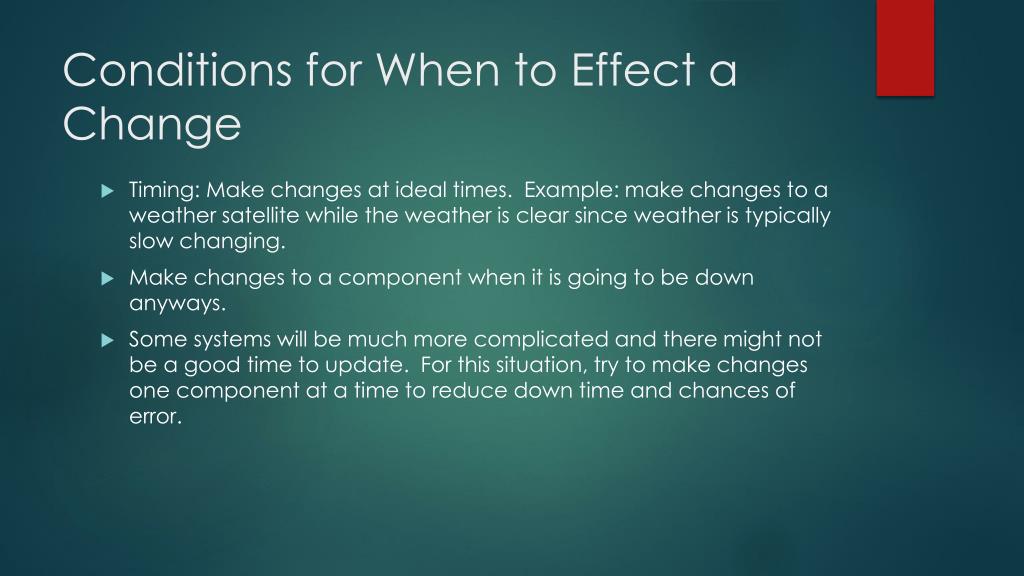 Conditions for When to Effect a Change

Timing: Make changes at ideal times.  Example: make changes to a weather satellite while the weather is clear since weather is typically slow changing.

Make changes to a component when it is going to be down anyways.

Some systems will be much more complicated and there might not be a good time to update.  For this situation, try to make changes one component at a time to reduce down time and chances of error.